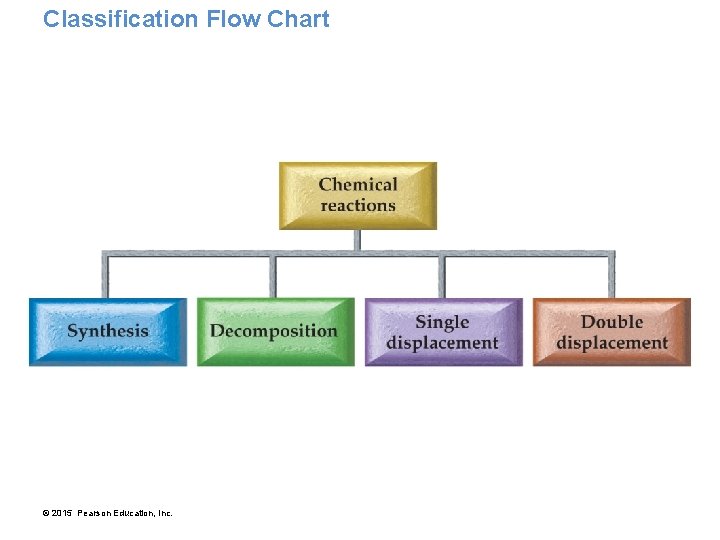 Classification Flow Chart

Chemical reactions

Synthesis

Decomposition

Single displacement

Double displacement

© 2015 Pearson Education, Inc.